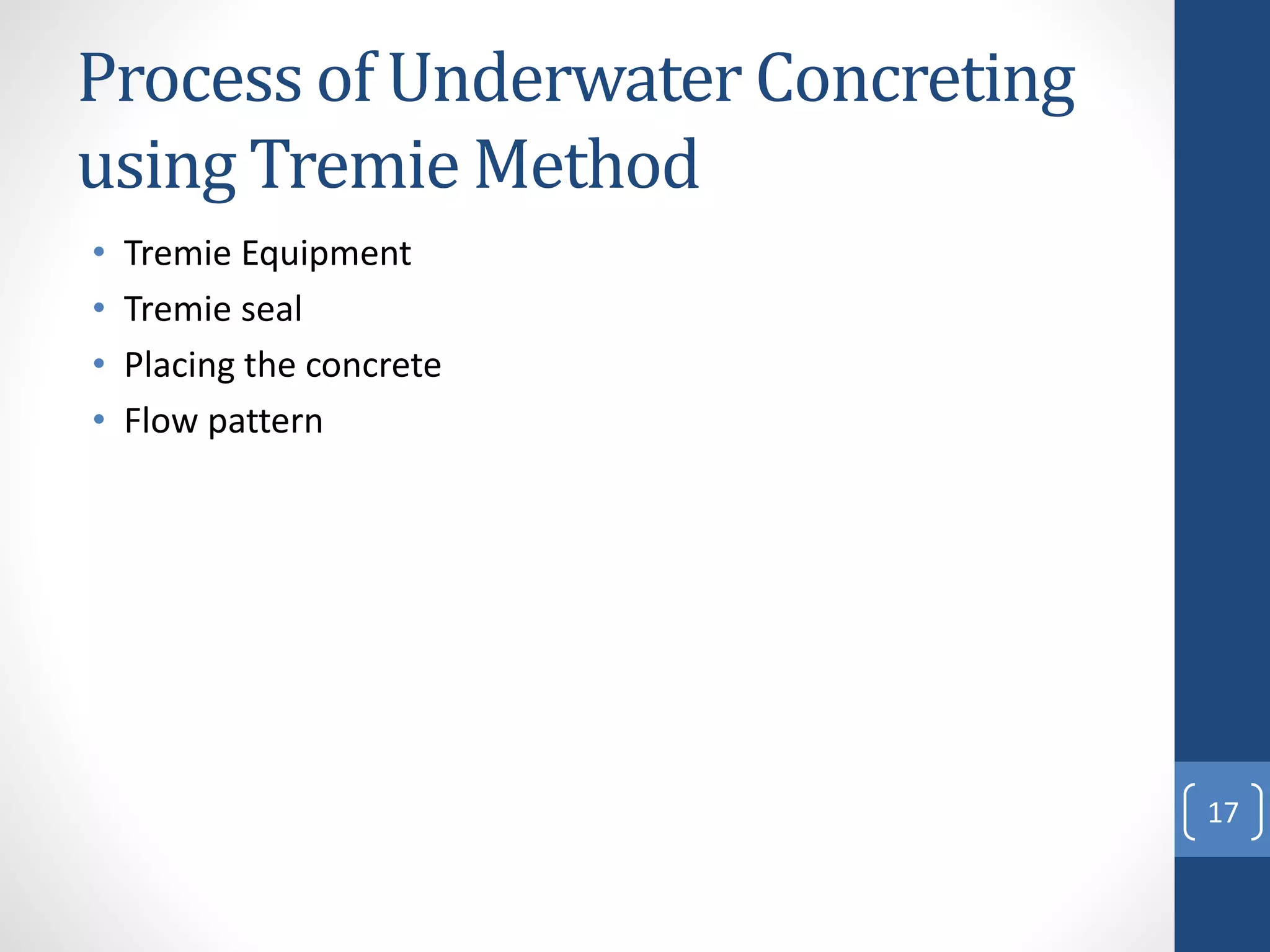 Process of Underwater Concreting using Tremie Method

• Tremie Equipment
• Tremie seal
• Placing the concrete
• Flow pattern

17